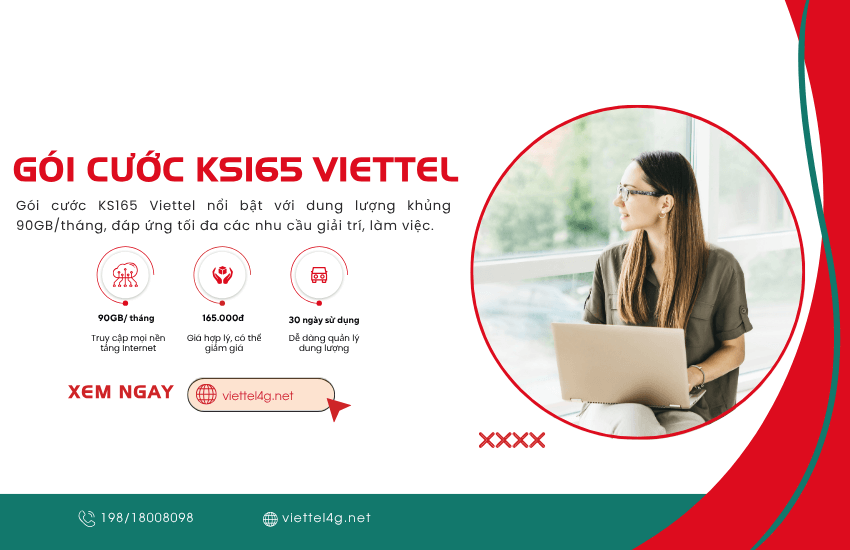 GÓI CƯỚC KS165 VIETTEL

Gói cước KS165 Viettel nổi bật với dung lượng khủng 90GB/tháng, đáp ứng tối đa các nhu cầu giải trí, làm việc.

90GB/ tháng
Truy cập mọi nền tảng Internet

165.000đ
Giá hợp lý, có thể giảm giá

30 ngày sử dụng
Dễ dàng quản lý dung lượng

XEM NGAY

viettel4g.net

XXXX

198/18008098

viettel4g.net